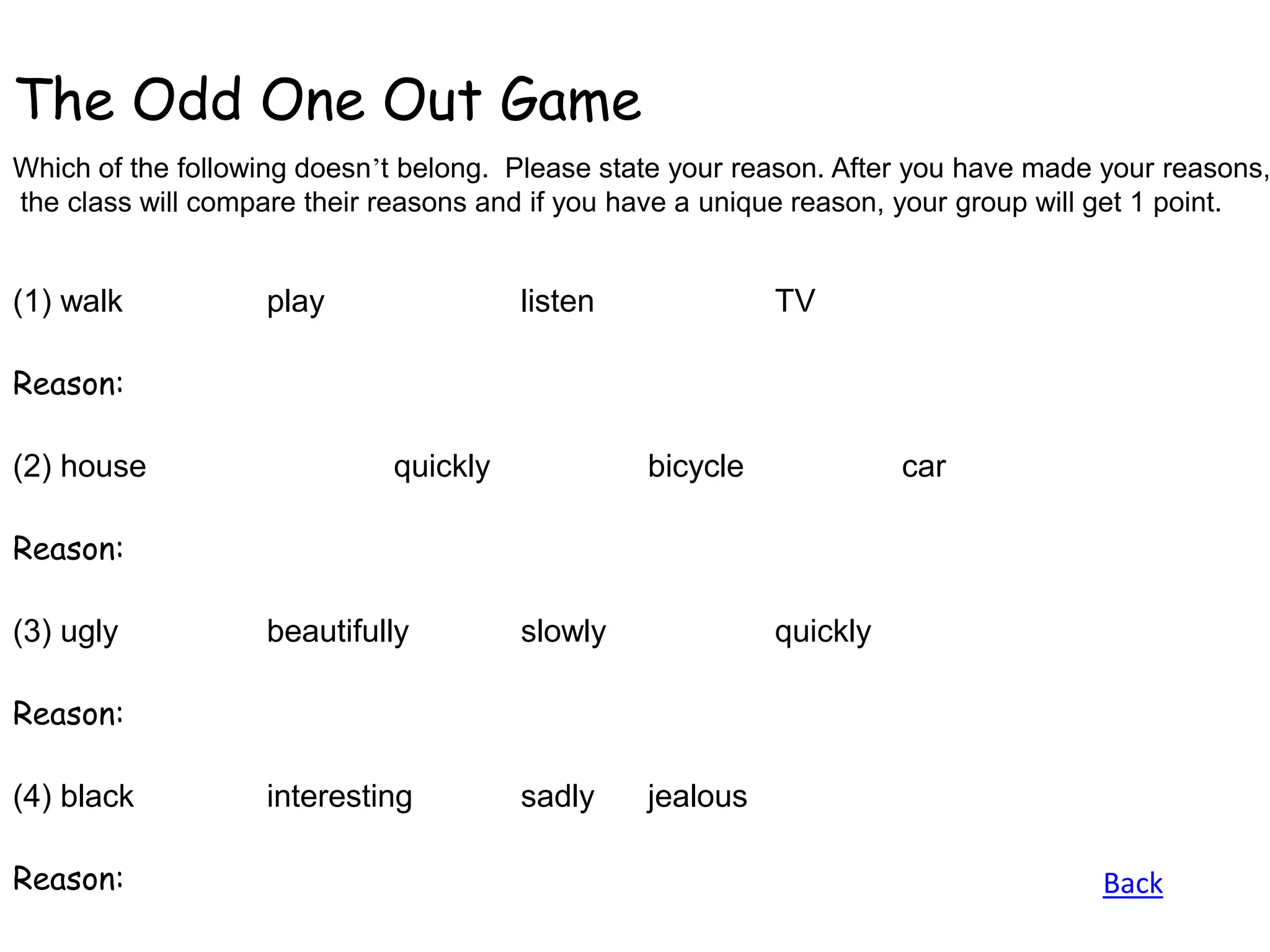 The Odd One Out Game

Which of the following doesn't belong.  Please state your reason. After you have made your reasons, the class will compare their reasons and if you have a unique reason, your group will get 1 point.

(1) walk play listen TV

Reason:

(2) house quickly bicycle car

Reason:

(3) ugly beautifully slowly quickly

Reason:

(4) black interesting sadly jealous

Reason:

Back